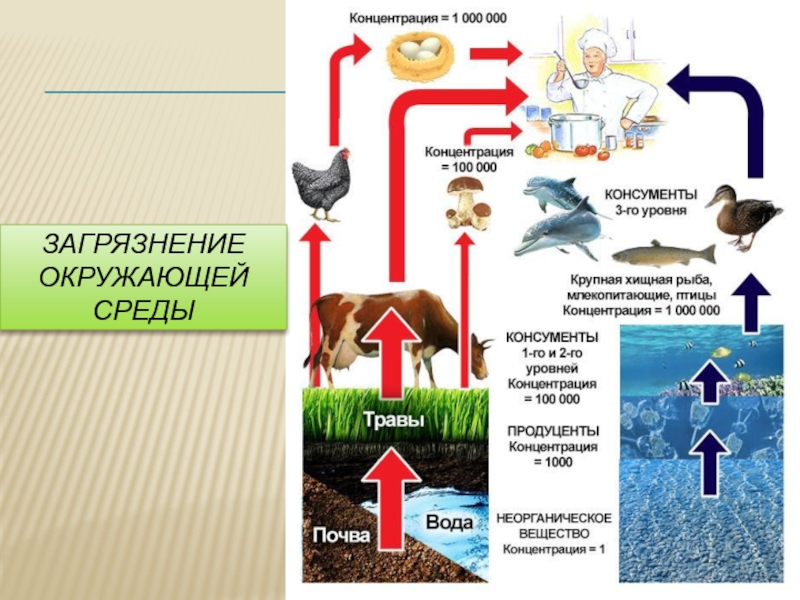 ЗАГРЯЗНЕНИЕ ОКРУЖАЮЩЕЙ СРЕДЫ

Концентрация = 1 000 000

Концентрация = 100 000

КОНСУМЕНТЫ 3-го уровня

Крупная хищная рыба, млекопитающие, птицы
Концентрация = 1 000 000

КОНСУМЕНТЫ 1-го и 2-го уровней
Концентрация = 100 000

Травы

ПРОДУЦЕНТЫ
Концентрация = 1000

Почва

Вода

НЕОРГАНИЧЕСКОЕ ВЕЩЕСТВО
Концентрация = 1